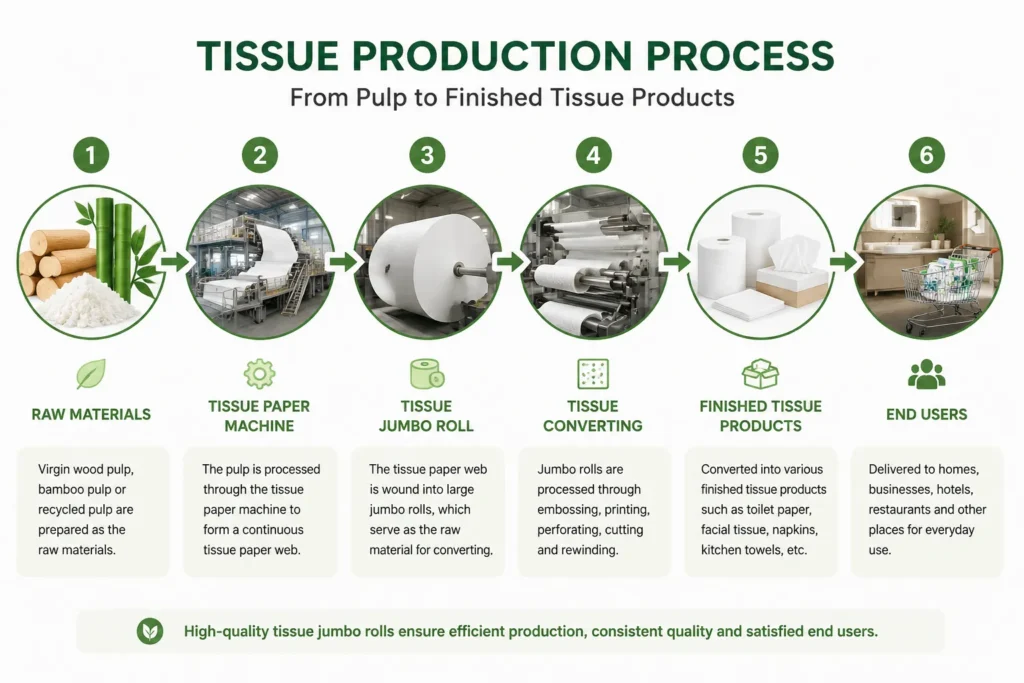 TISSUE PRODUCTION PROCESS

From Pulp to Finished Tissue Products

1

RAW MATERIALS

Virgin wood pulp, bamboo pulp or recycled pulp are prepared as the raw materials.

2

TISSUE PAPER MACHINE

The pulp is processed through the tissue paper machine to form a continuous tissue paper web.

3

TISSUE JUMBO ROLL

The tissue paper web is wound into large jumbo rolls, which serve as the raw material for converting.

4

TISSUE CONVERTING

Jumbo rolls are processed through embossing, printing, perforating, cutting and rewinding.

5

FINISHED TISSUE PRODUCTS

Converted into various finished tissue products such as toilet paper, facial tissue, napkins, kitchen towels, etc.

6

END USERS

Delivered to homes, businesses, hotels, restaurants and other places for everyday use.

High-quality tissue jumbo rolls ensure efficient production, consistent quality and satisfied end users.